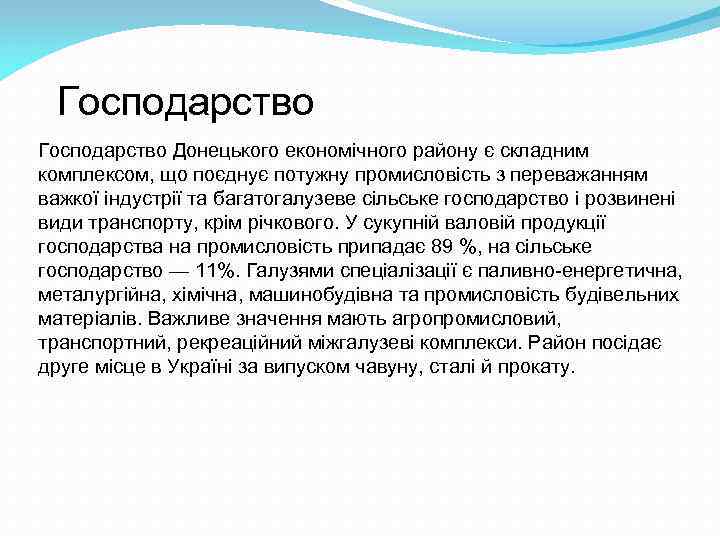 Господарство

Господарство Донецького економічного району є складним комплексом, що поєднує потужну промисловість з переважанням важкої індустрії та багатогалузеве сільське господарство і розвинені види транспорту, крім річкового. У сукупній валовій продукції господарства на промисловість припадає 89 %, на сільське господарство — 11%. Галузями спеціалізації є паливно-енергетична, металургійна, хімічна, машинобудівна та промисловість будівельних матеріалів. Важливе значення мають агропромисловий, транспортний, рекреаційний міжгалузеві комплекси. Район посідає друге місце в Україні за випуском чавуну, сталі й прокату.